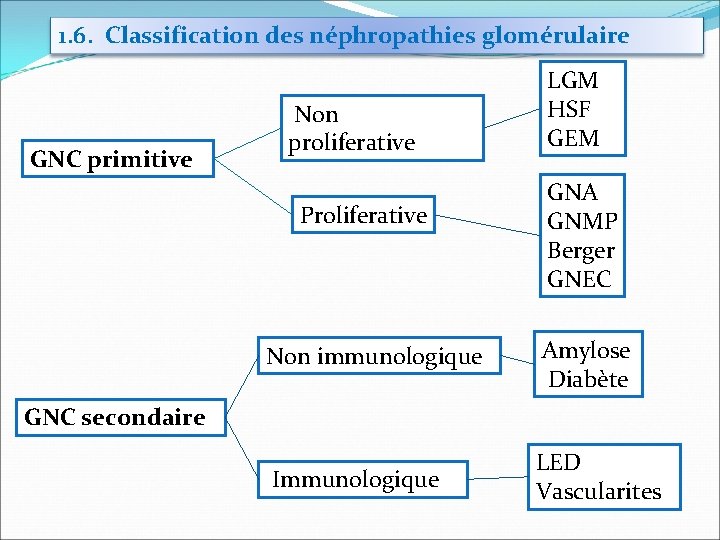 1.6. Classification des néphropathies glomérulaire

GNC primitive

Non proliferative

LGM
HSF
GEM

Proliferative

GNA
GNMP
Berger
GNEC

GNC secondaire

Non immunologique

Amylose
Diabète

Immunologique

LED
Vascularites